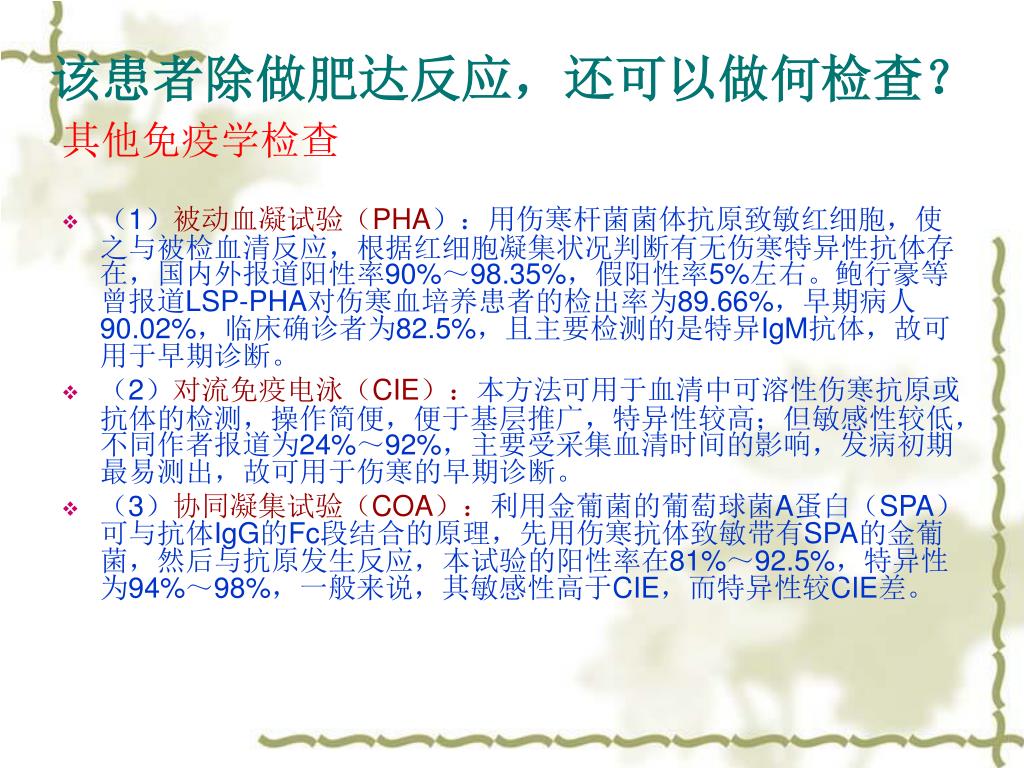 该患者除做肥达反应，还可以做何检查？
其他免疫学检查

❖ （1）被动血凝试验（PHA）：用伤寒杆菌菌体抗原致敏红细胞，使之与被检血清反应，根据红细胞凝集状况判断有无伤寒特异性抗体存在，国内外报道阳性率90%～98.35%，假阳性率5%左右。鲍行豪等曾报道LSP-PHA对伤寒血培养患者的检出率为89.66%，早期病人90.02%，临床确诊者为82.5%，且主要检测的是特异IgM抗体，故可用于早期诊断。

❖ （2）对流免疫电泳（CIE）：本方法可用于血清中可溶性伤寒抗原或抗体的检测，操作简便，便于基层推广，特异性较高；但敏感性较低，不同作者报道为24%～92%，主要受采集血清时间的影响，发病初期最易测出，故可用于伤寒的早期诊断。

❖ （3）协同凝集试验（COA）：利用金葡菌的葡萄球菌A蛋白（SPA）可与抗体IgG的Fc段结合的原理，先用伤寒抗体致敏带有SPA的金葡菌，然后与抗原发生反应，本试验的阳性率在81%～92.5%，特异性为94%～98%，一般来说，其敏感性高于CIE，而特异性较CIE差。